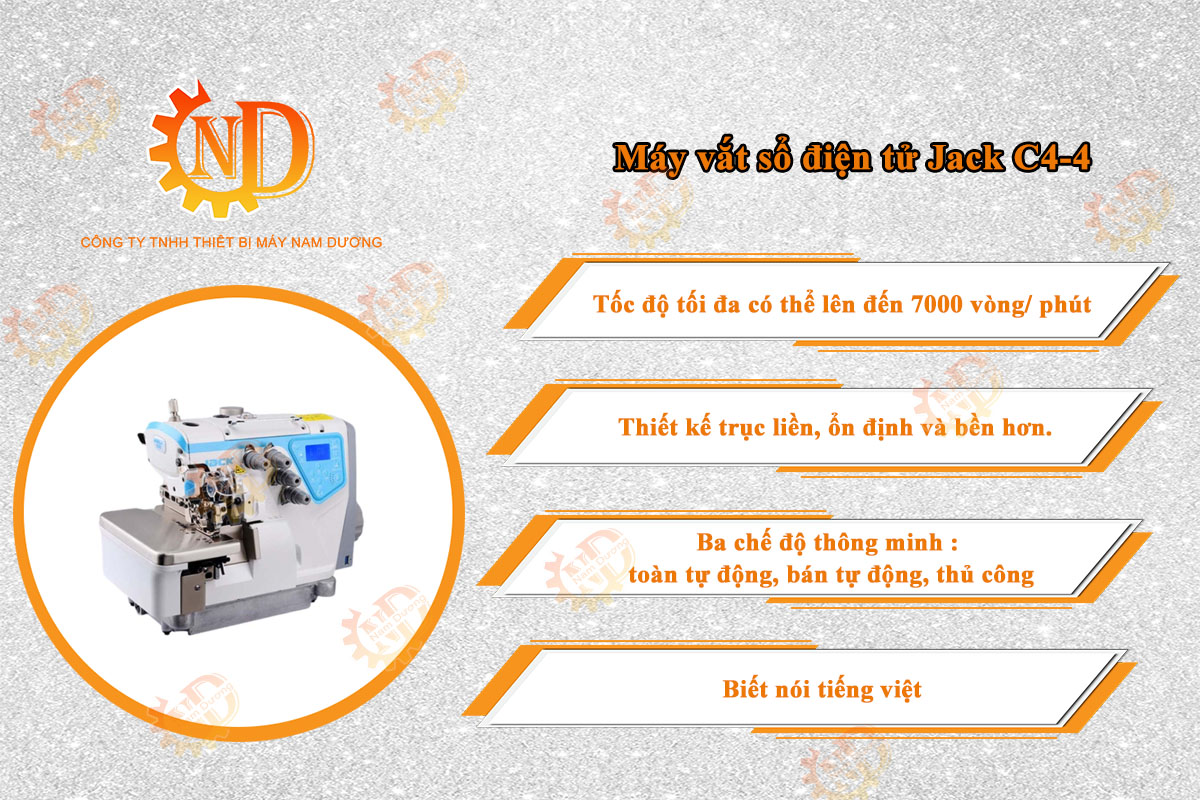 ND

CÔNG TY TNHH THIẾT BỊ MÁY NAM DƯƠNG

Máy vắt sổ điện tử Jack C4-4

Tốc độ tối đa có thể lên đến 7000 vòng/ phút

Thiết kế trục liền, ổn định và bền hơn.

Ba chế độ thông minh : toàn tự động, bán tự động, thủ công

Biết nói tiếng việt